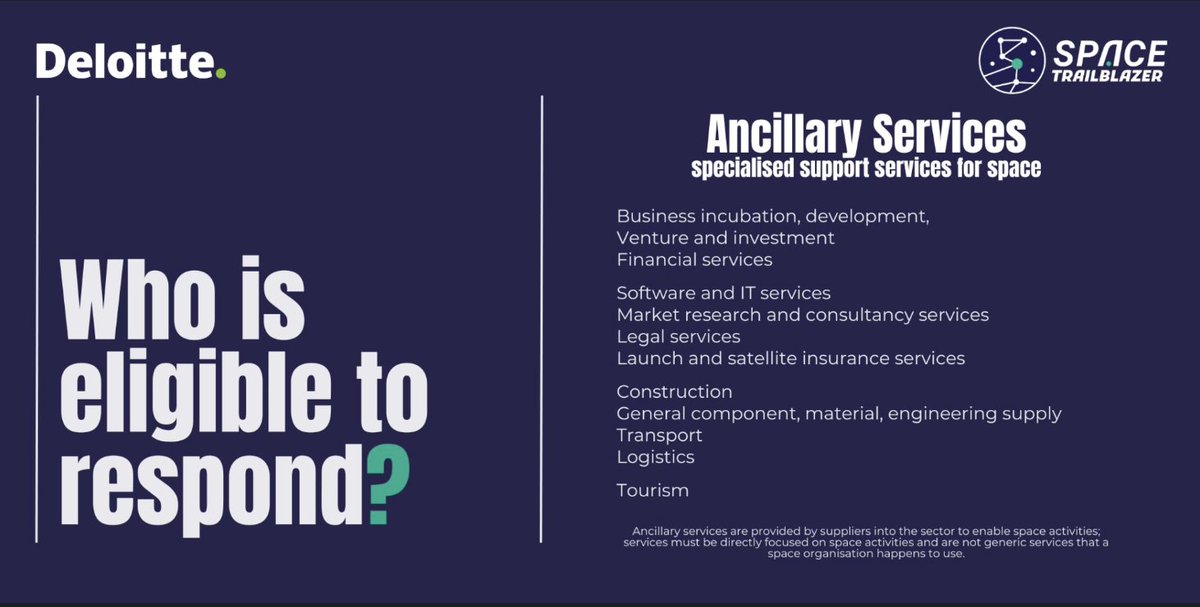 Deloitte.

SPACE TRAILBLAZER

Who is eligible to respond?

Ancillary Services
specialised support services for space

Business incubation, development,
Venture and investment
Financial services

Software and IT services
Market research and consultancy services
Legal services
Launch and satellite insurance services

Construction
General component, material, engineering supply
Transport
Logistics

Tourism

Ancillary services are provided by suppliers into the sector to enable space activities; services must be directly focused on space activities and are not generic services that a space organisation happens to use.